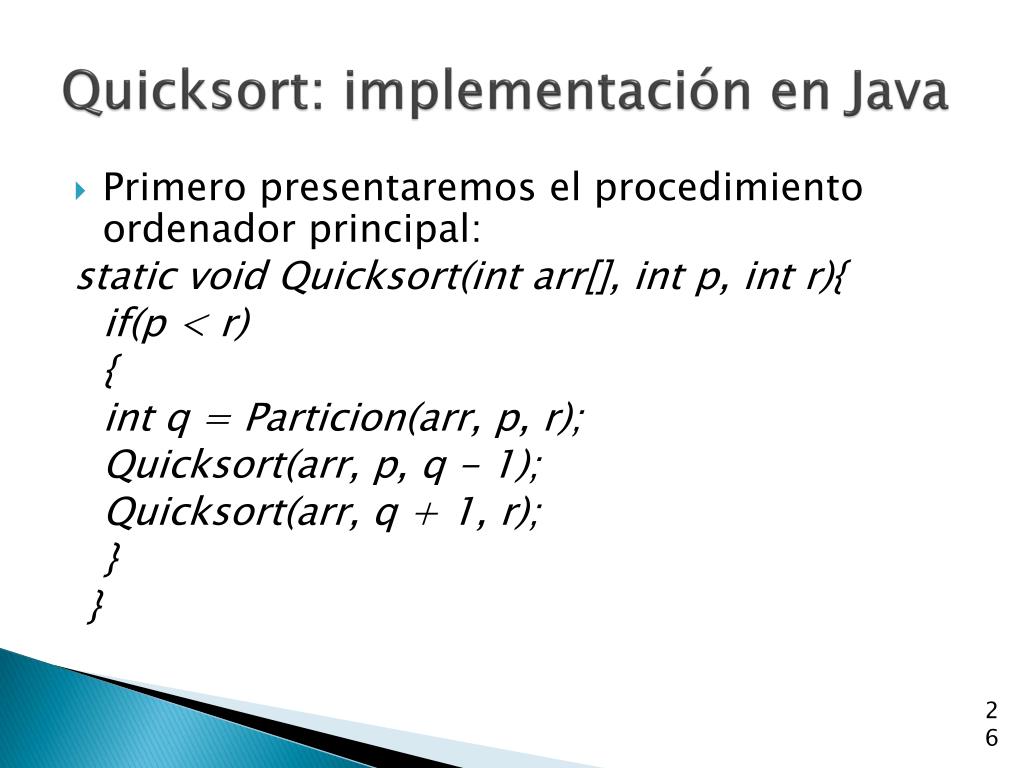 Quicksort: implementación en Java

Primero presentaremos el procedimiento ordenador principal:

static void Quicksort(int arr[], int p, int r){
if(p < r)
{
int q = Particion(arr, p, r);
Quicksort(arr, p, q - 1);
Quicksort(arr, q + 1, r);
}
}

26